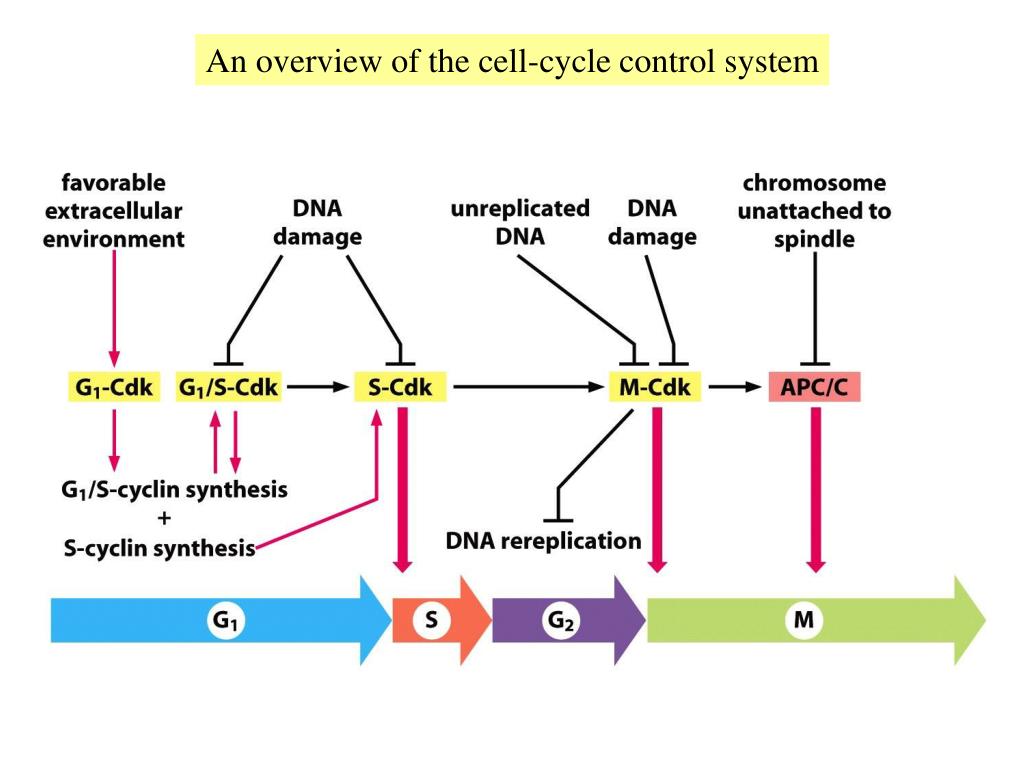 An overview of the cell-cycle control system

favorable extracellular environment

DNA damage

unreplicated DNA

DNA damage

chromosome unattached to spindle

$G_1$-Cdk

$G_1$/S-Cdk

S-Cdk

M-Cdk

APC/C

$G_1$/S-cyclin synthesis
+
S-cyclin synthesis

DNA rereplication

$G_1$

S

$G_2$

M